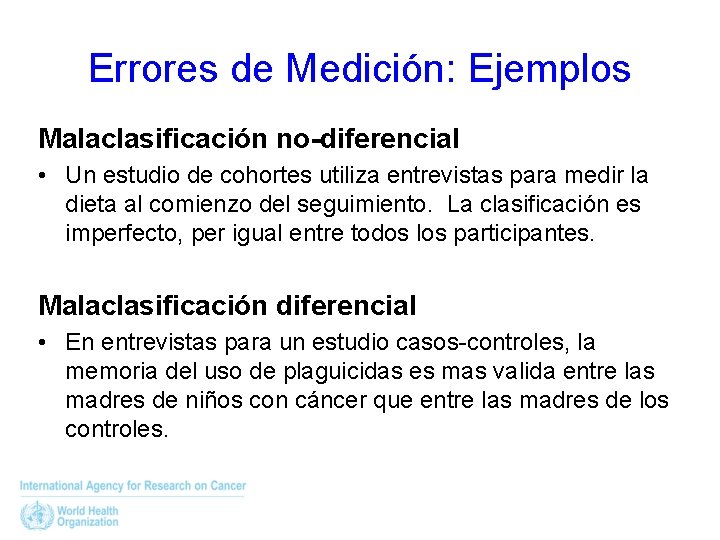 Errores de Medición: Ejemplos

Malaclasificación no-diferencial

• Un estudio de cohortes utiliza entrevistas para medir la dieta al comienzo del seguimiento.  La clasificación es imperfecto, per igual entre todos los participantes.

Malaclasificación diferencial

• En entrevistas para un estudio casos-controles, la memoria del uso de plaguicidas es mas valida entre las madres de niños con cáncer que entre las madres de los controles.

International Agency for Research on Cancer

World Health Organization